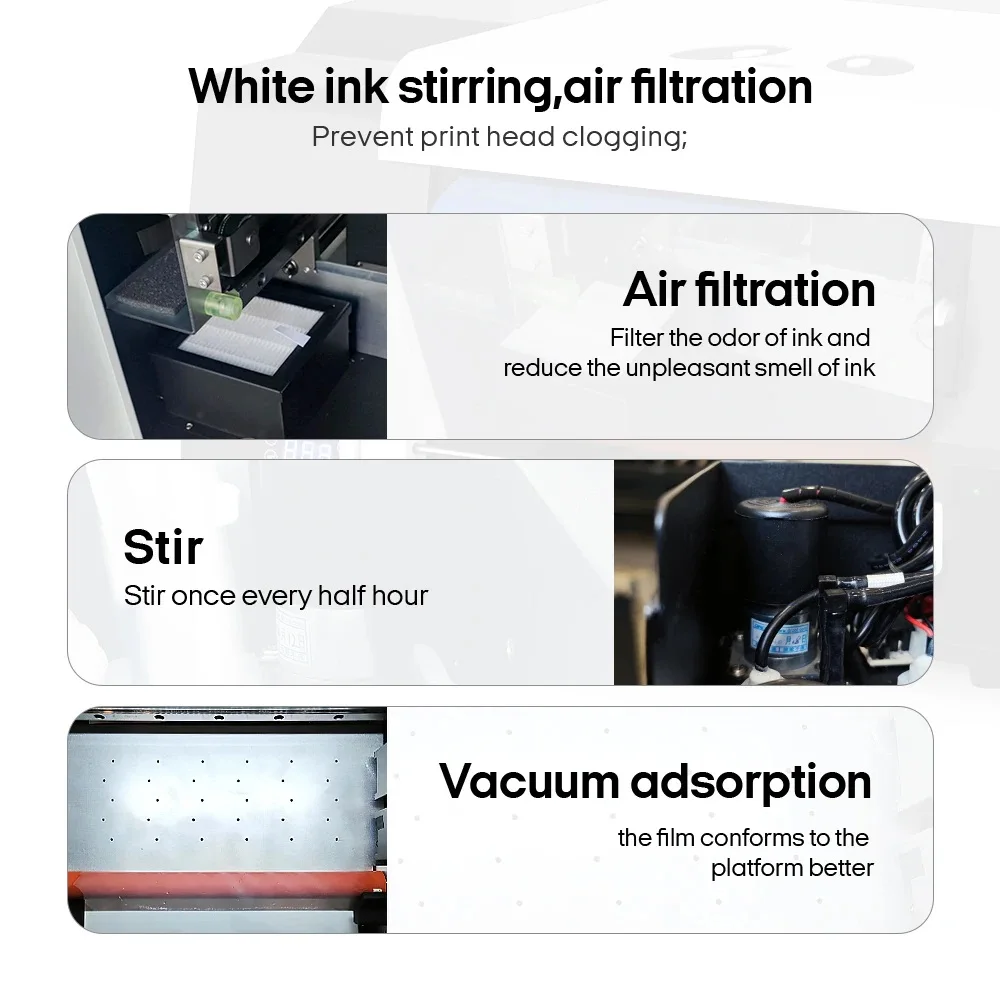 White ink stirring,air filtration
Prevent print head clogging;

Air filtration
Filter the odor of ink and reduce the unpleasant smell of ink

Stir
Stir once every half hour

Vacuum adsorption
the film conforms to the platform better